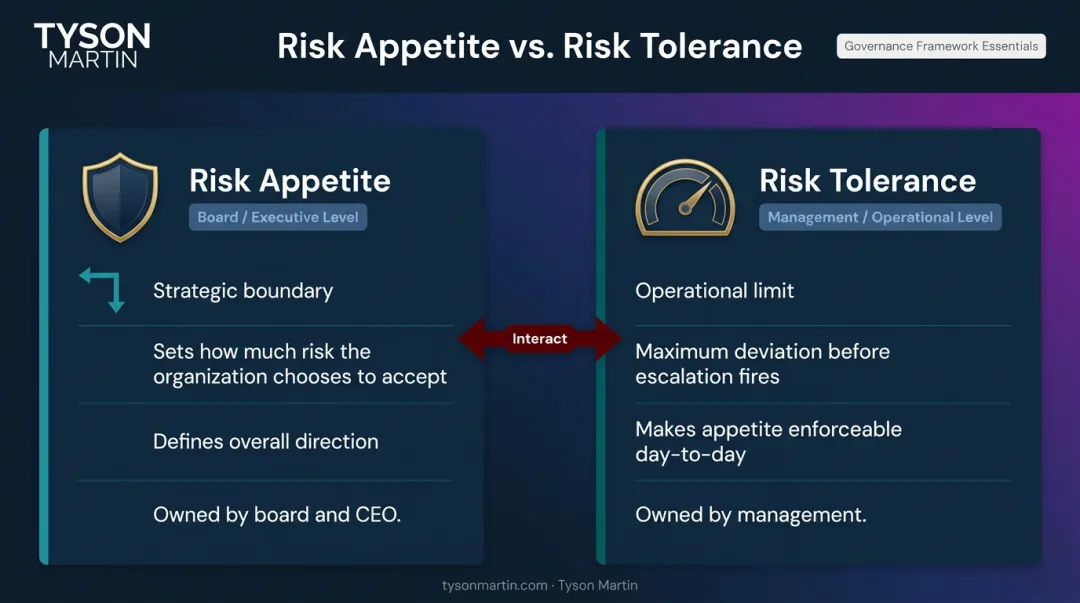 TYSON
MARTIN

Risk Appetite vs. Risk Tolerance

Governance Framework Essentials

Risk Appetite

Board / Executive Level

Strategic boundary

Sets how much risk the organization chooses to accept

Defines overall direction

Owned by board and CEO.

Interact

Risk Tolerance

Management / Operational Level

Operational limit

Maximum deviation before escalation fires

Makes appetite enforceable day-to-day

Owned by management.

tysonmartin.com · Tyson Martin